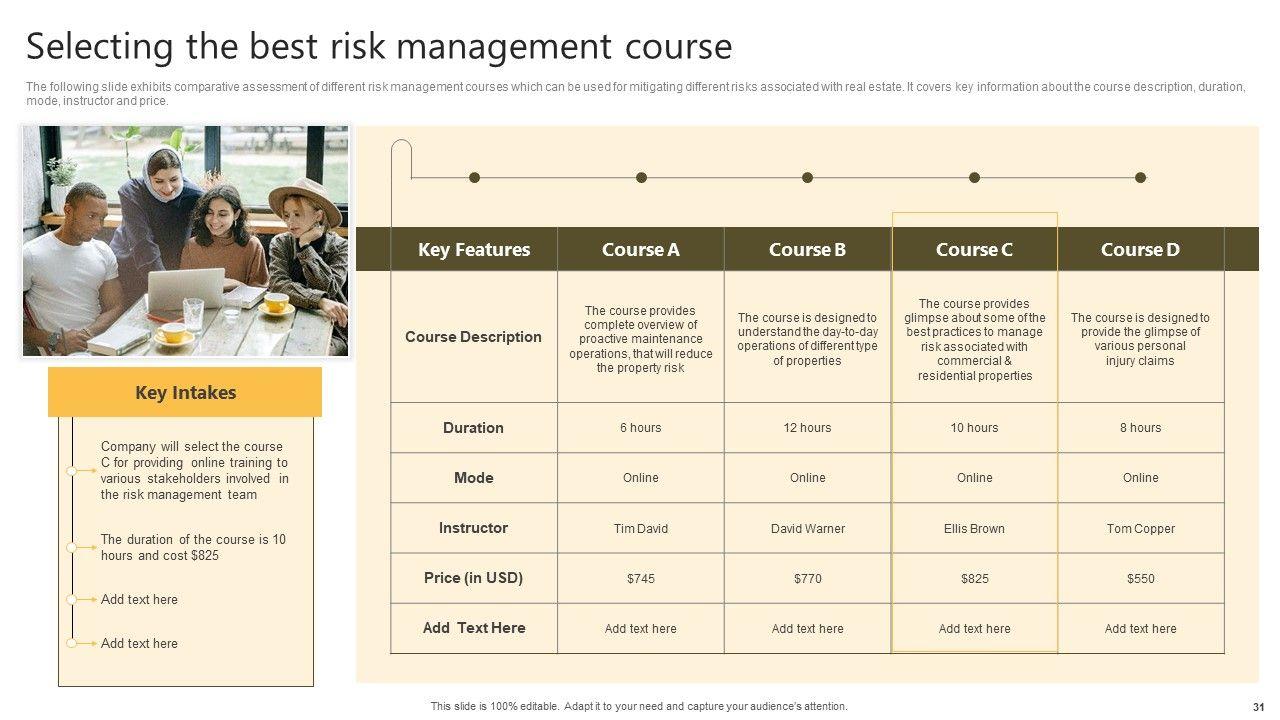 Selecting the best risk management course

The following slide exhibits comparative assessment of different risk management courses which can be used for mitigating different risks associated with real estate. It covers key information about the course description, duration, mode, instructor and price.

Key Intakes

Company will select the course C for providing online training to various stakeholders involved in the risk management team

The duration of the course is 10 hours and cost $825

Add text here

Add text here

| Key Features | Course A | Course B | Course C | Course D |
|---|---|---|---|---|
| Course Description | The course provides complete overview of proactive maintenance operations, that will reduce the property risk | The course is designed to understand the day-to-day operations of different type of properties | The course provides glimpse about some of the best practices to manage risk associated with commercial & residential properties | The course is designed to provide the glimpse of various personal injury claims |
| Duration | 6 hours | 12 hours | 10 hours | 8 hours |
| Mode | Online | Online | Online | Online |
| Instructor | Tim David | David Warner | Ellis Brown | Tom Copper |
| Price (in USD) | $745 | $770 | $825 | $550 |
| Add Text Here | Add text here | Add text here | Add text here | Add text here |

This slide is 100% editable. Adapt it to your need and capture your audience's attention.

31